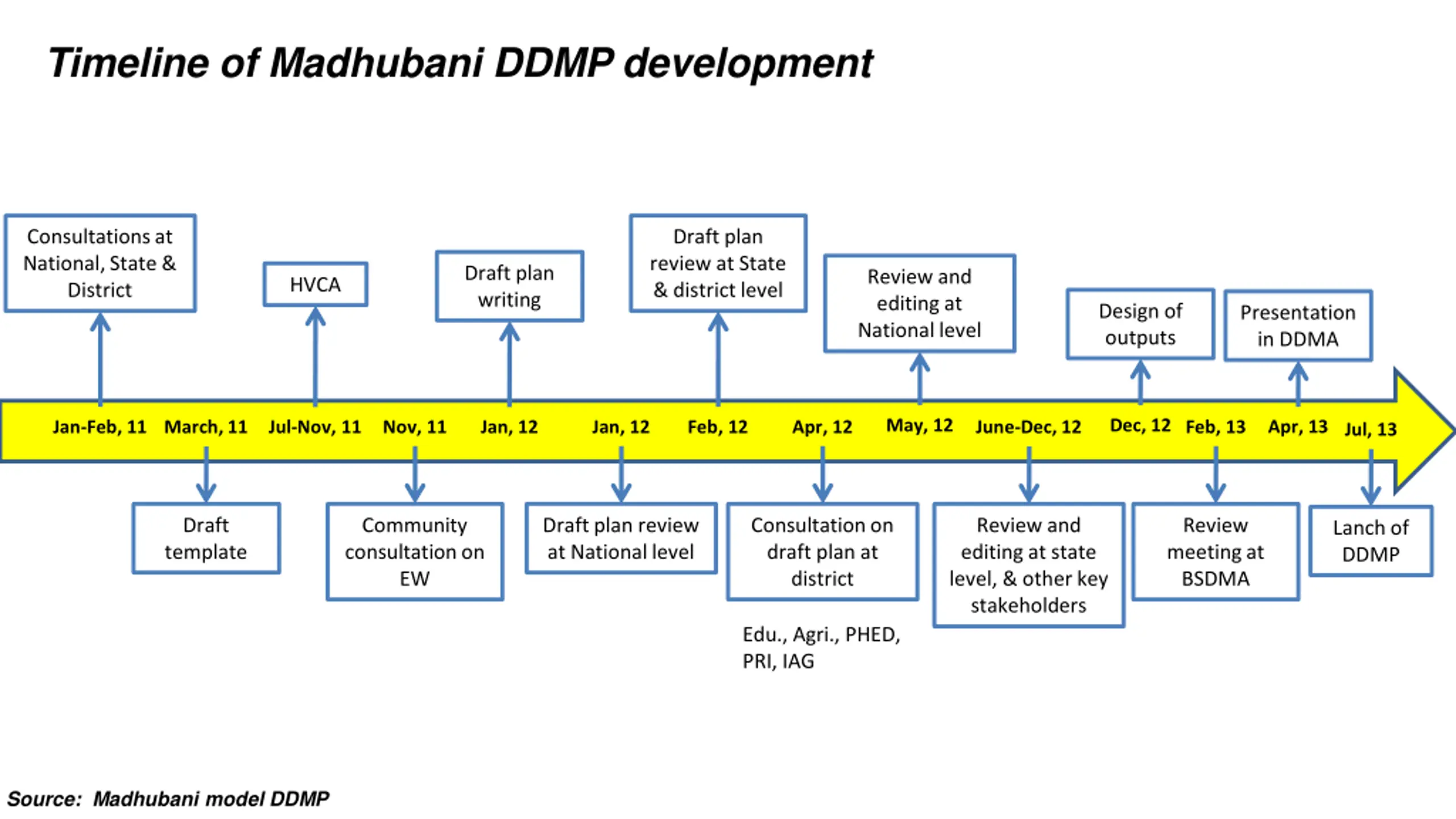 Timeline of Madhubani DDMP development

Consultations at National, State & District

HVCA

Draft plan writing

Draft plan review at State & district level

Review and editing at National level

Design of outputs

Presentation in DDMA

Jan-Feb, 11 March, 11 Jul-Nov, 11 Nov, 11 Jan, 12 Jan, 12 Feb, 12 Apr, 12 May, 12 June-Dec, 12 Dec, 12 Feb, 13 Apr, 13 Jul, 13

Draft template

Community consultation on EW

Draft plan review at National level

Consultation on draft plan at district

Review and editing at state level, & other key stakeholders

Review meeting at BSDMA

Lanch of DDMP

Edu., Agri., PHED, PRI, IAG

Source: Madhubani model DDMP